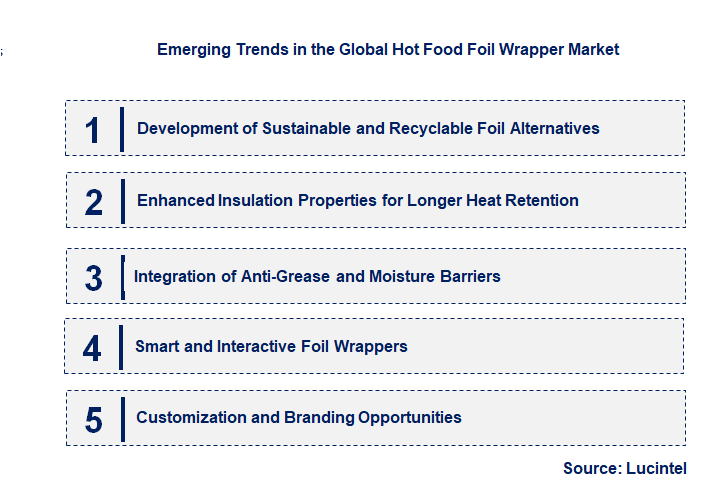 Emerging Trends in the Global Hot Food Foil Wrapper Market

1 Development of Sustainable and Recyclable Foil Alternatives

2 Enhanced Insulation Properties for Longer Heat Retention

3 Integration of Anti-Grease and Moisture Barriers

4 Smart and Interactive Foil Wrappers

5 Customization and Branding Opportunities

Source: Lucintel